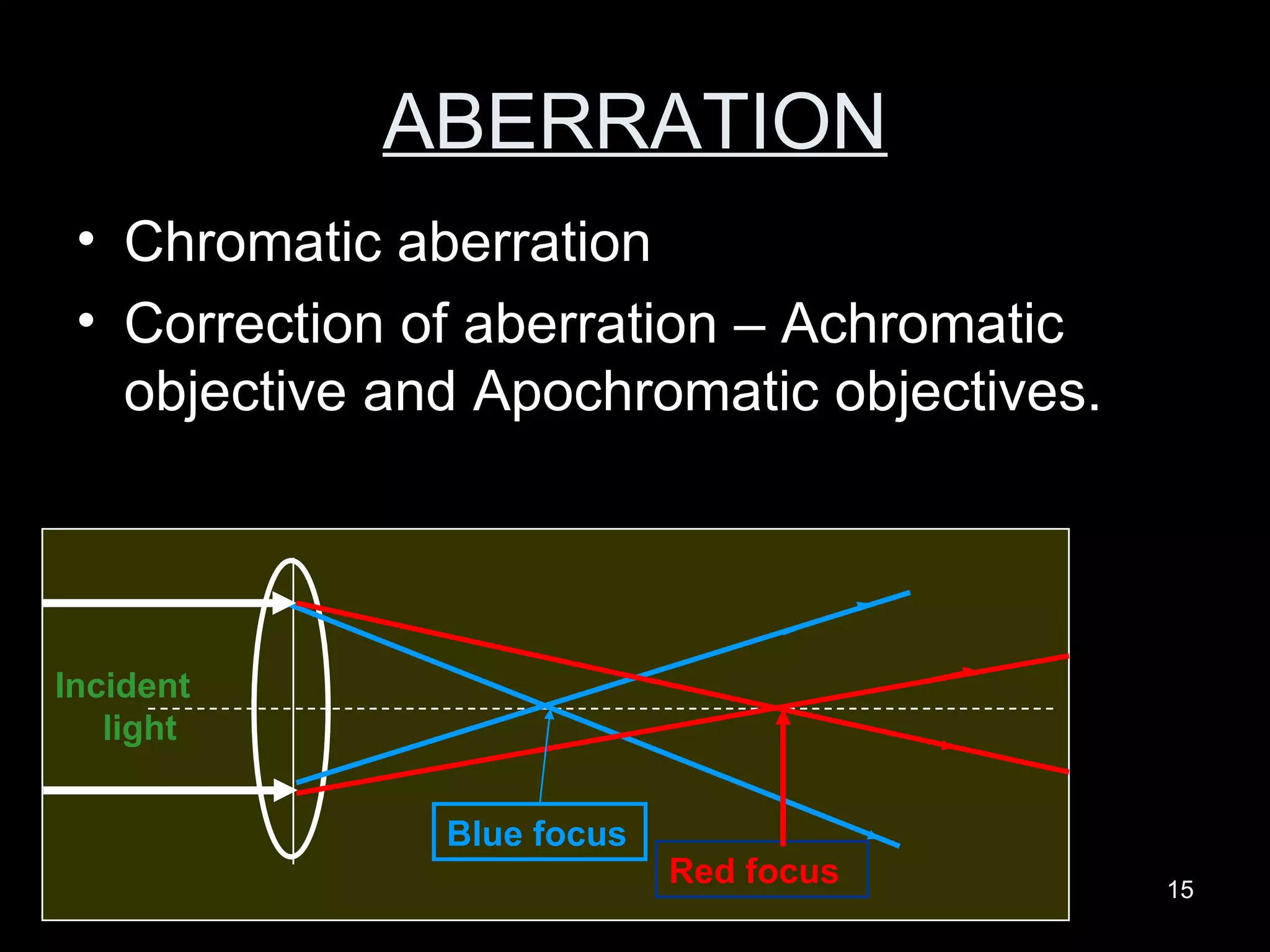 ABERRATION

• Chromatic aberration
• Correction of aberration – Achromatic objective and Apochromatic objectives.

Incident light

Blue focus

Red focus

15